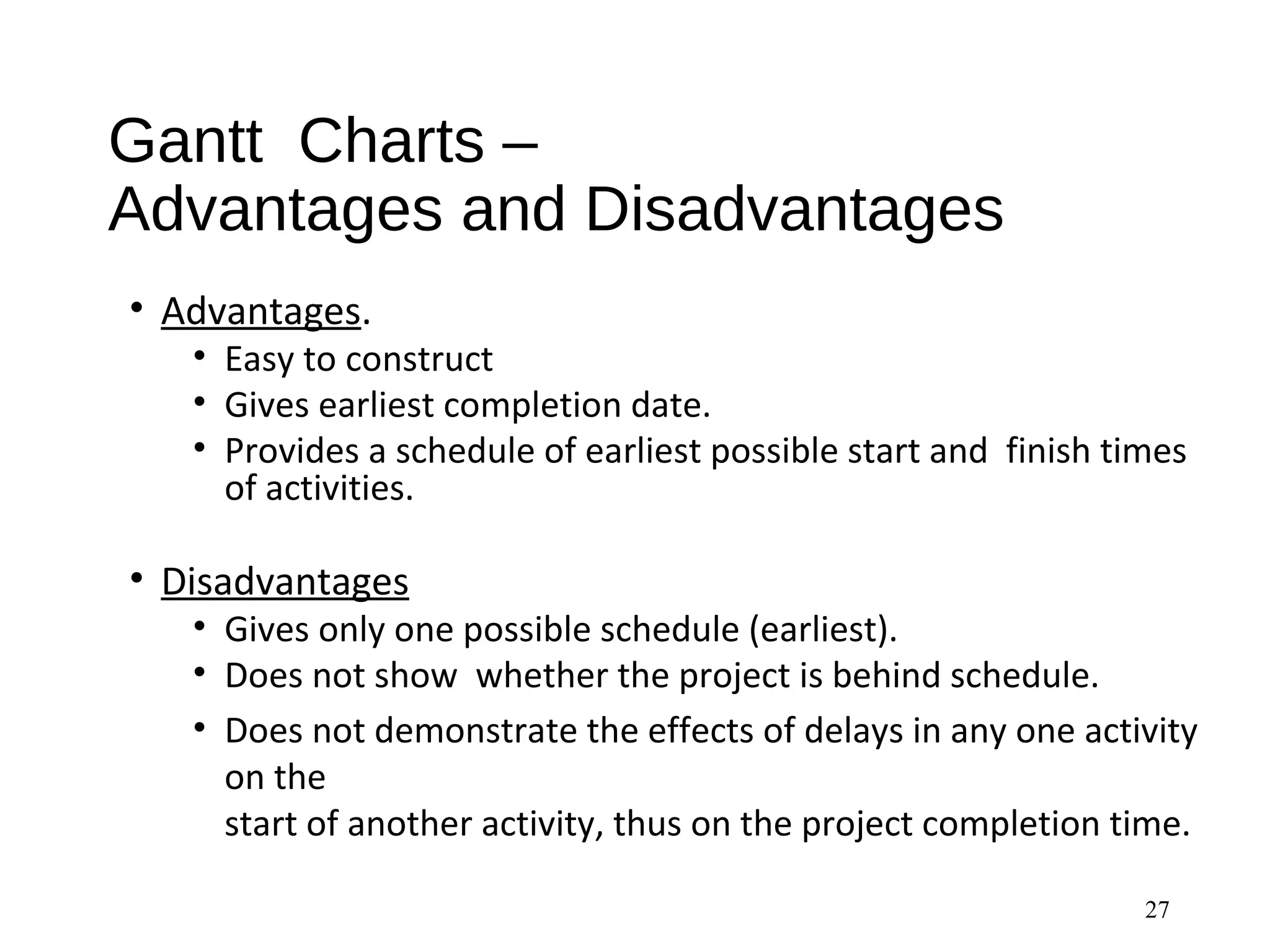 Gantt Charts –
Advantages and Disadvantages

• Advantages.
  • Easy to construct
  • Gives earliest completion date.
  • Provides a schedule of earliest possible start and finish times of activities.

• Disadvantages
  • Gives only one possible schedule (earliest).
  • Does not show whether the project is behind schedule.
  • Does not demonstrate the effects of delays in any one activity on the
start of another activity, thus on the project completion time.

27